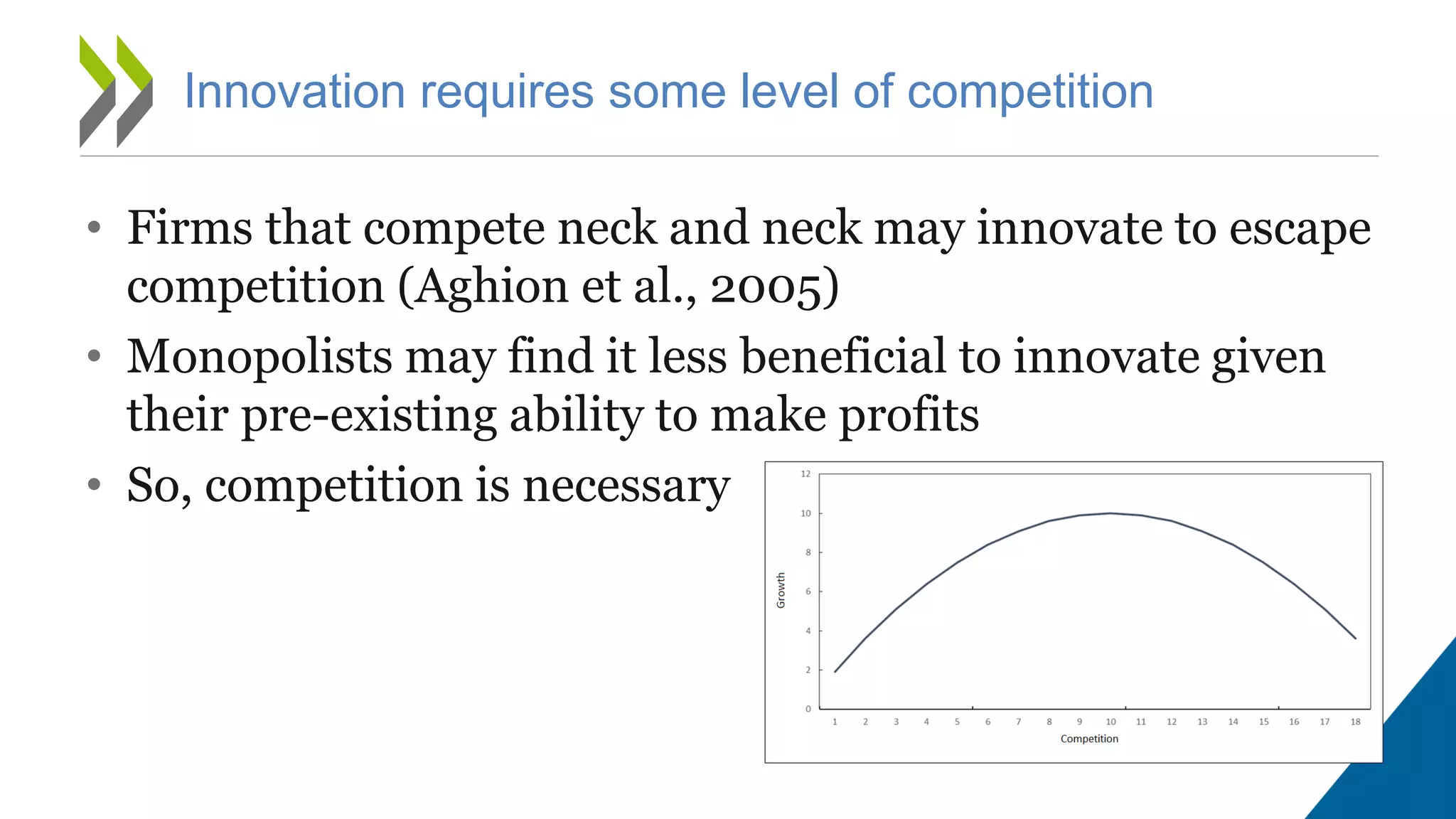 Innovation requires some level of competition

• Firms that compete neck and neck may innovate to escape competition (Aghion et al., 2005)
• Monopolists may find it less beneficial to innovate given their pre-existing ability to make profits
• So, competition is necessary

12
10
8
6
4
2
0
Growth
1 2 3 4 5 6 7 8 9 10 11 12 13 14 15 16 17 18
Competition